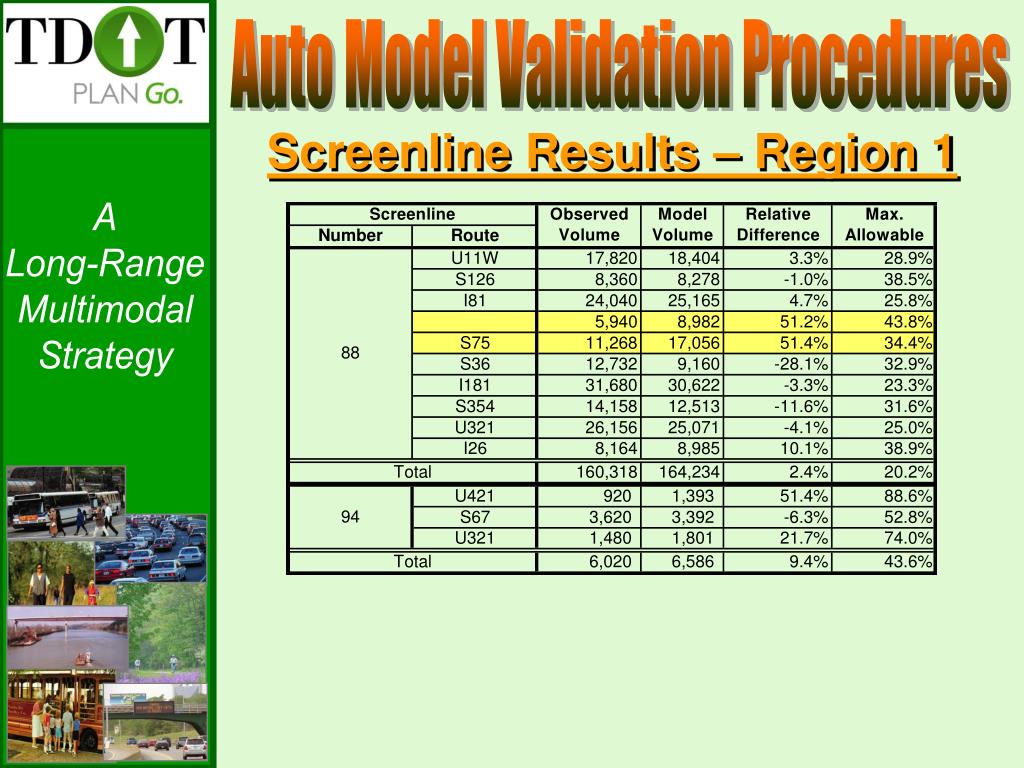 TDOT PLAN Go.

Auto Model Validation Procedures

Screenline Results – Region 1

A Long-Range Multimodal Strategy

| Screenline Number | Screenline Route | Observed Volume | Model Volume | Relative Difference | Max. Allowable |
|---|---|---|---|---|---|
| 88 | U11W | 17,820 | 18,404 | 3.3% | 28.9% |
| | S126 | 8,360 | 8,278 | -1.0% | 38.5% |
| | I81 | 24,040 | 25,165 | 4.7% | 25.8% |
| | | 5,940 | 8,982 | 51.2% | 43.8% |
| | S75 | 11,268 | 17,056 | 51.4% | 34.4% |
| | S36 | 12,732 | 9,160 | -28.1% | 32.9% |
| | I181 | 31,680 | 30,622 | -3.3% | 23.3% |
| | S354 | 14,158 | 12,513 | -11.6% | 31.6% |
| | U321 | 26,156 | 25,071 | -4.1% | 25.0% |
| | I26 | 8,164 | 8,985 | 10.1% | 38.9% |
| Total | | 160,318 | 164,234 | 2.4% | 20.2% |
| 94 | U421 | 920 | 1,393 | 51.4% | 88.6% |
| | S67 | 3,620 | 3,392 | -6.3% | 52.8% |
| | U321 | 1,480 | 1,801 | 21.7% | 74.0% |
| Total | | 6,020 | 6,586 | 9.4% | 43.6% |